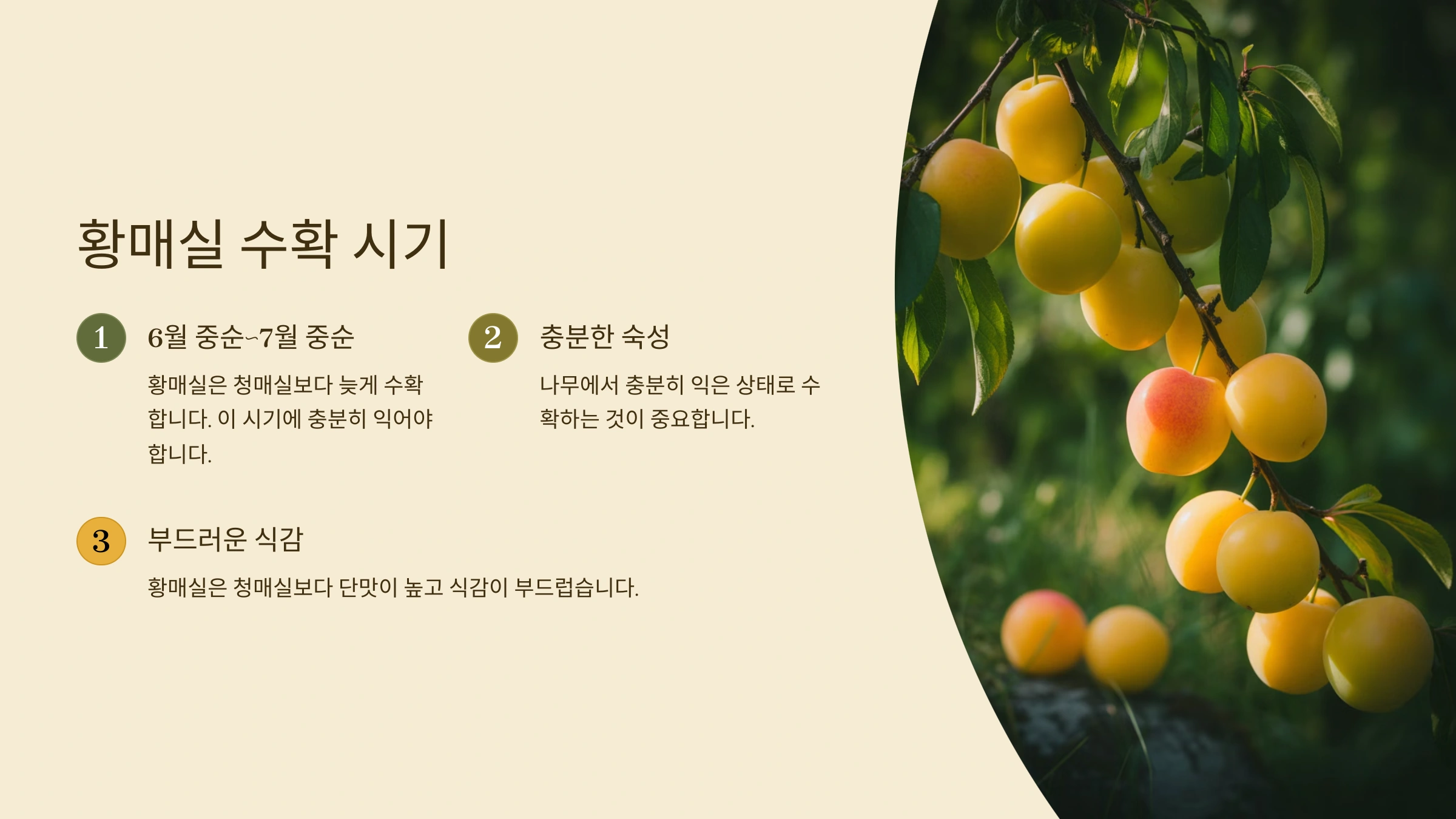 황매실 수확 시기

1

6월 중순~7월 중순

황매실은 청매실보다 늦게 수확합니다. 이 시기에 충분히 익어야 합니다.

2

충분한 숙성

나무에서 충분히 익은 상태로 수확하는 것이 중요합니다.

3

부드러운 식감

황매실은 청매실보다 단맛이 높고 식감이 부드럽습니다.